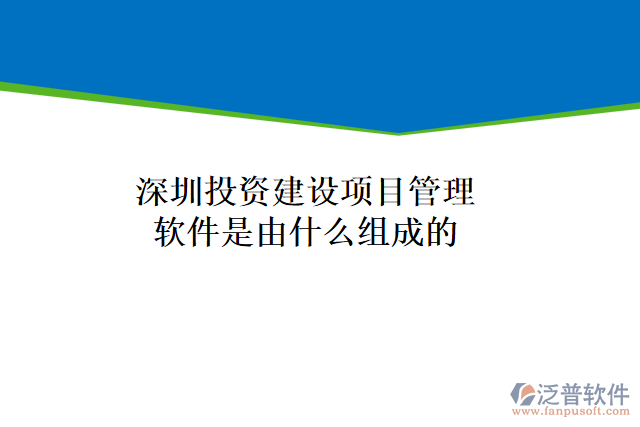 深圳投资建设项目管理软件是由什么组成的

泛普软件
www.fanpusoft.com